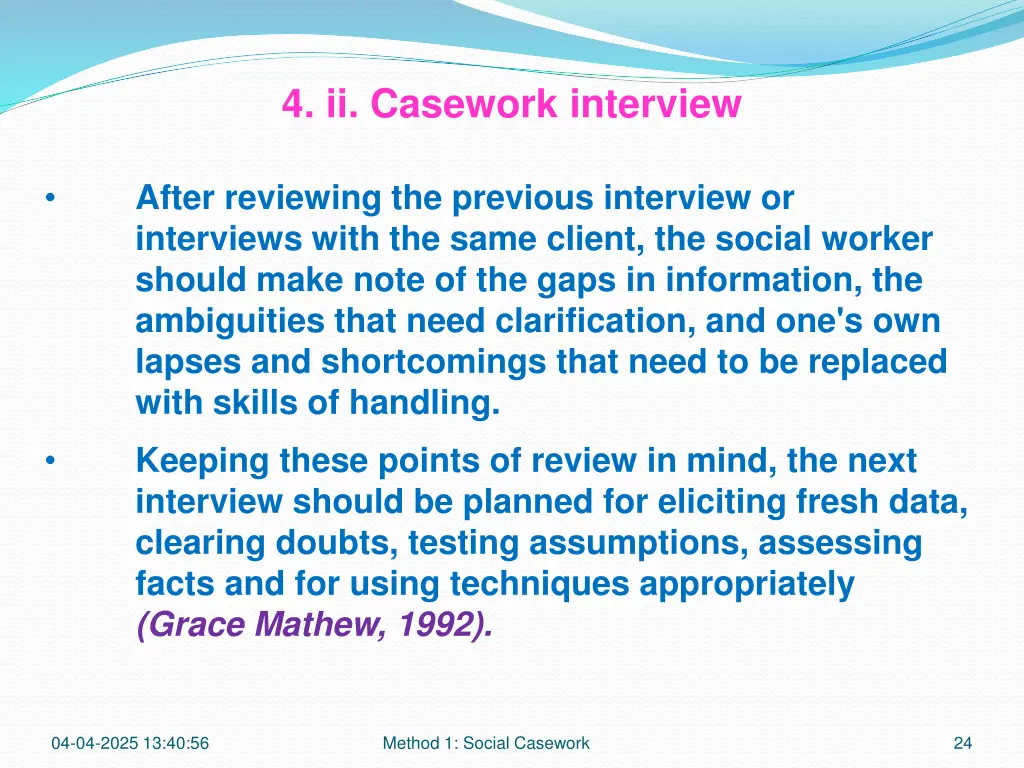 4. ii. Casework interview

• After reviewing the previous interview or interviews with the same client, the social worker should make note of the gaps in information, the ambiguities that need clarification, and one's own lapses and shortcomings that need to be replaced with skills of handling.

• Keeping these points of review in mind, the next interview should be planned for eliciting fresh data, clearing doubts, testing assumptions, assessing facts and for using techniques appropriately (Grace Mathew, 1992).

04-04-2025 13:40:56

Method 1: Social Casework

24